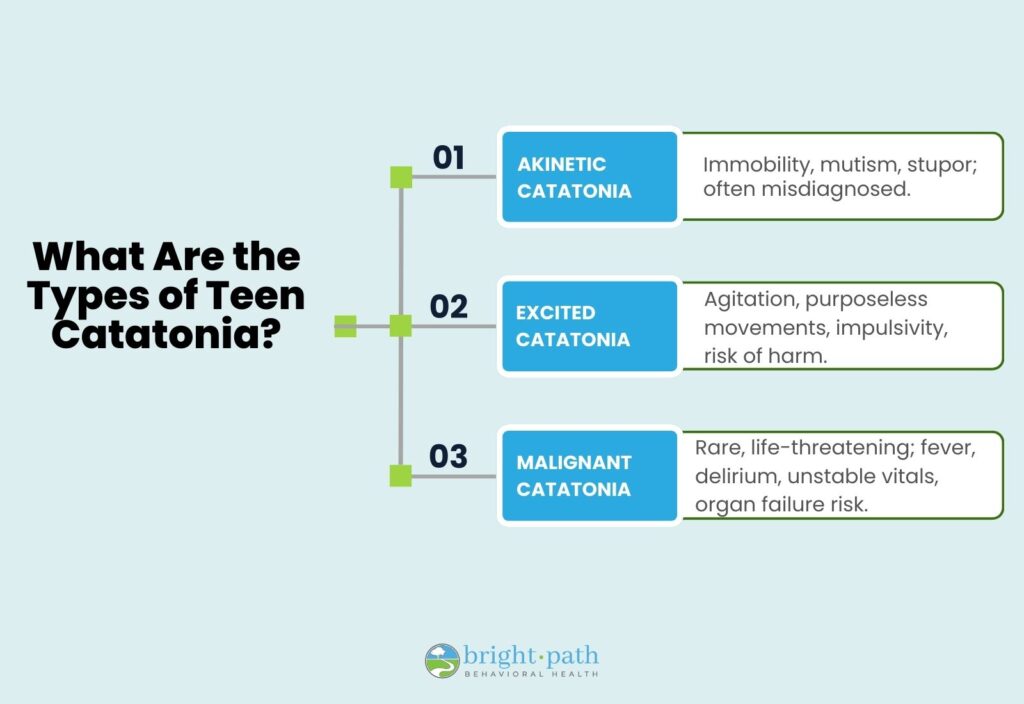 What Are the Types of Teen Catatonia?

01
AKINETIC CATATONIA
Immobility, mutism, stupor; often misdiagnosed.

02
EXCITED CATATONIA
Agitation, purposeless movements, impulsivity, risk of harm.

03
MALIGNANT CATATONIA
Rare, life-threatening; fever, delirium, unstable vitals, organ failure risk.

bright·path
BEHAVIORAL HEALTH